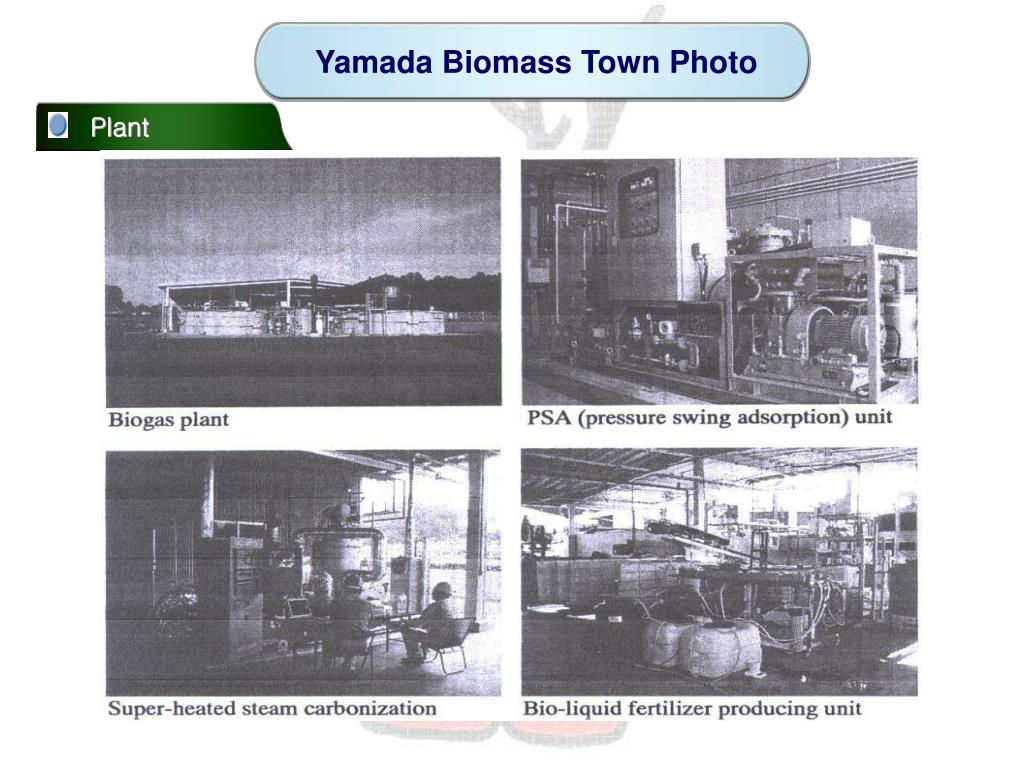 Yamada Biomass Town Photo

Plant

Biogas plant

PSA (pressure swing adsorption) unit

Super-heated steam carbonization

Bio-liquid fertilizer producing unit